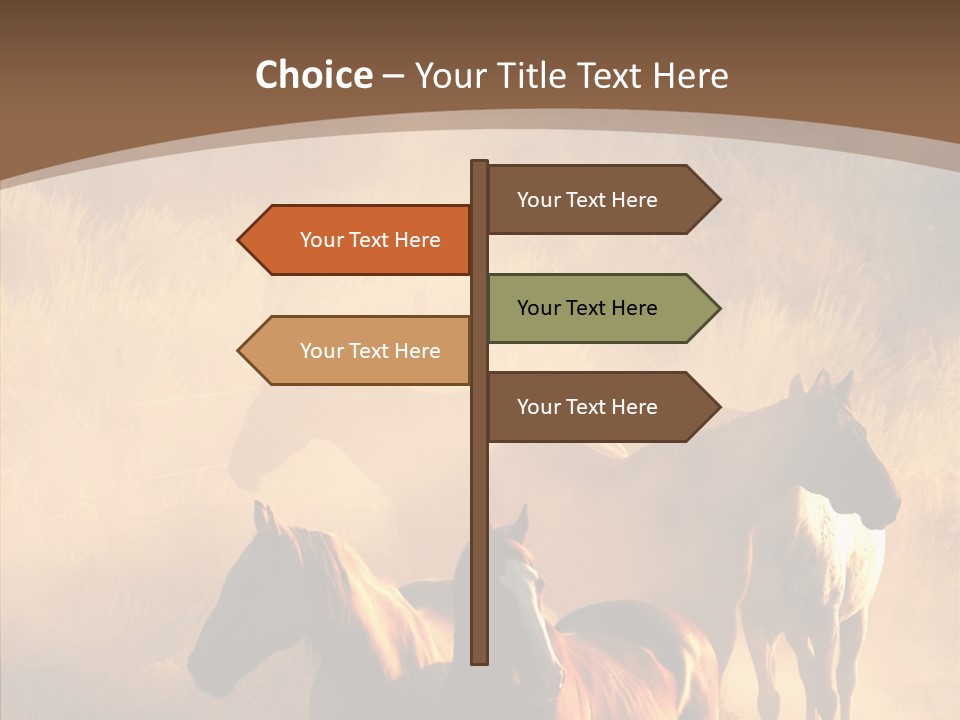 Choice – Your Title Text Here

Your Text Here

Your Text Here

Your Text Here

Your Text Here

Your Text Here